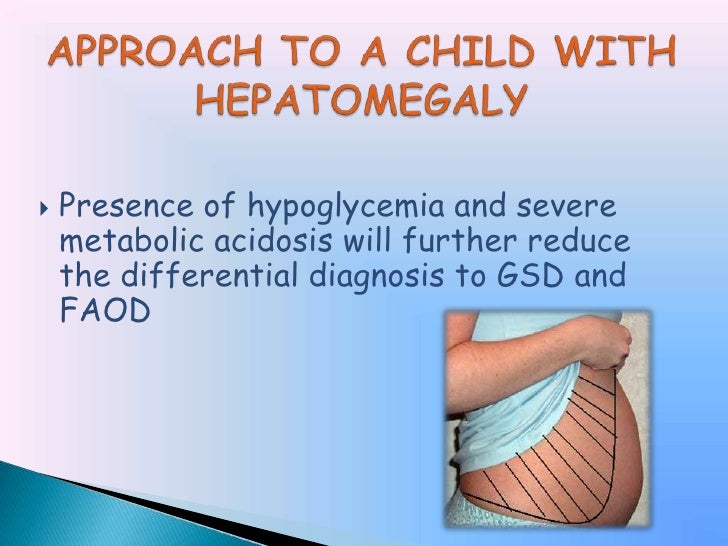 APPROACH TO A CHILD WITH HEPATOMEGALY

Presence of hypoglycemia and severe metabolic acidosis will further reduce the differential diagnosis to GSD and FAOD